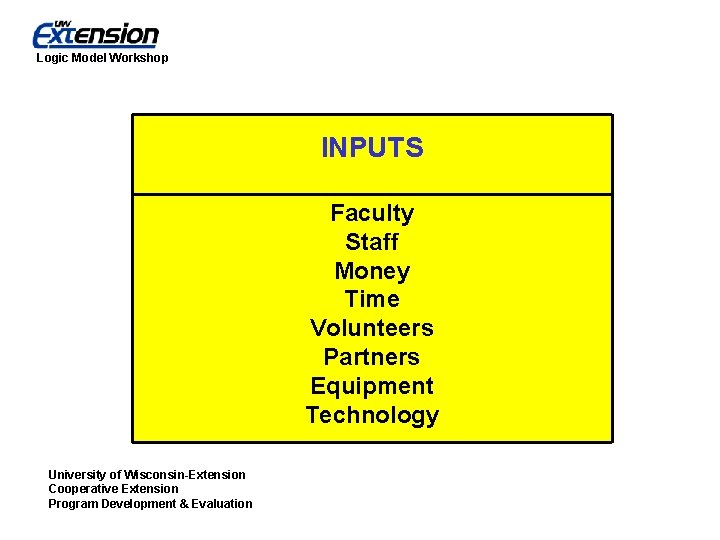 UW Extension
Logic Model Workshop

INPUTS

Faculty
Staff
Money
Time
Volunteers
Partners
Equipment
Technology

University of Wisconsin-Extension
Cooperative Extension
Program Development & Evaluation